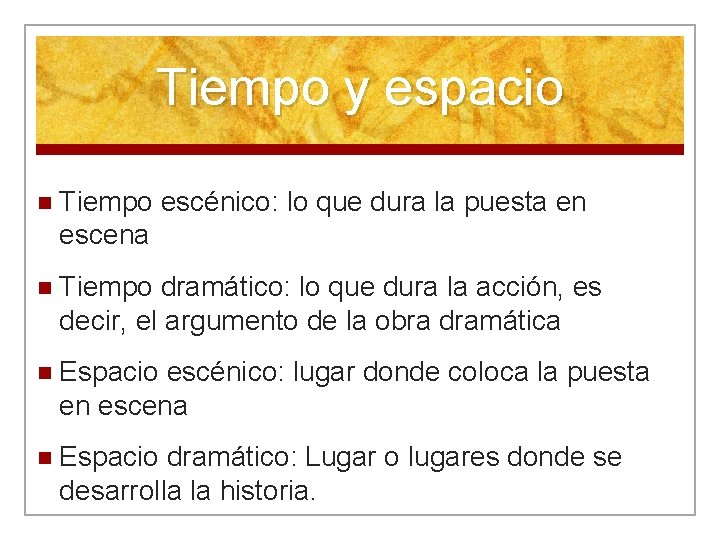 Tiempo y espacio

Tiempo escénico: lo que dura la puesta en escena

Tiempo dramático: lo que dura la acción, es decir, el argumento de la obra dramática

Espacio escénico: lugar donde coloca la puesta en escena

Espacio dramático: Lugar o lugares donde se desarrolla la historia.